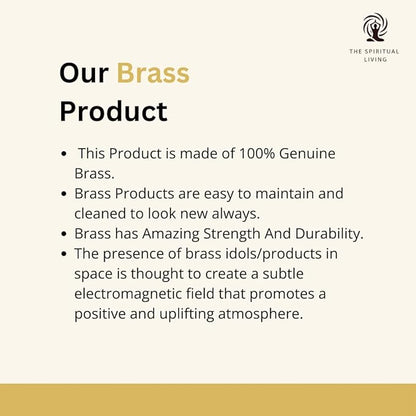 THE SPIRITUAL LIVING

Our Brass Product

- This Product is made of 100% Genuine Brass.
- Brass Products are easy to maintain and cleaned to look new always.
- Brass has Amazing Strength And Durability.
- The presence of brass idols/products in space is thought to create a subtle electromagnetic field that promotes a positive and uplifting atmosphere.